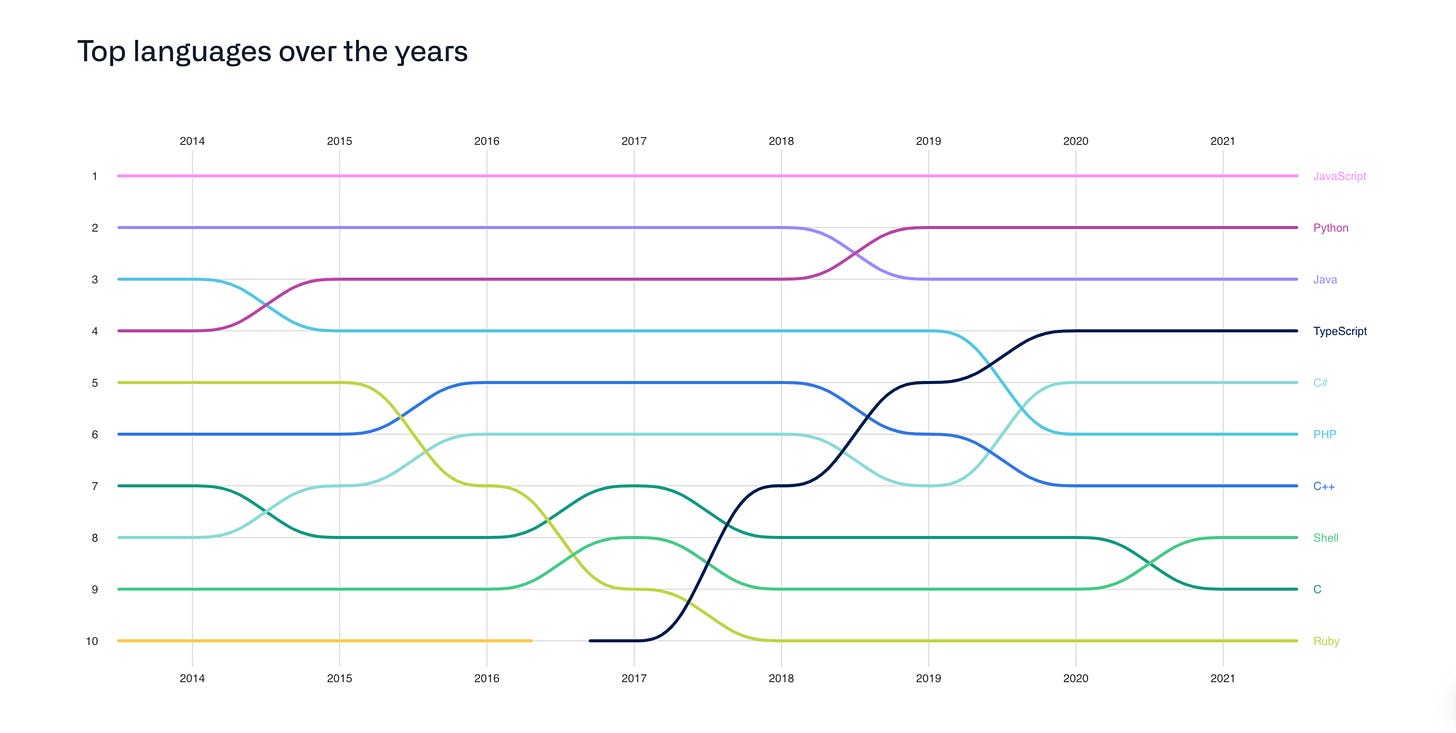 Top languages over the years

2014 2015 2016 2017 2018 2019 2020 2021

1
2
3
4
5
6
7
8
9
10

JavaScript
Python
Java
TypeScript
C#
PHP
C++
Shell
C
Ruby

2014 2015 2016 2017 2018 2019 2020 2021